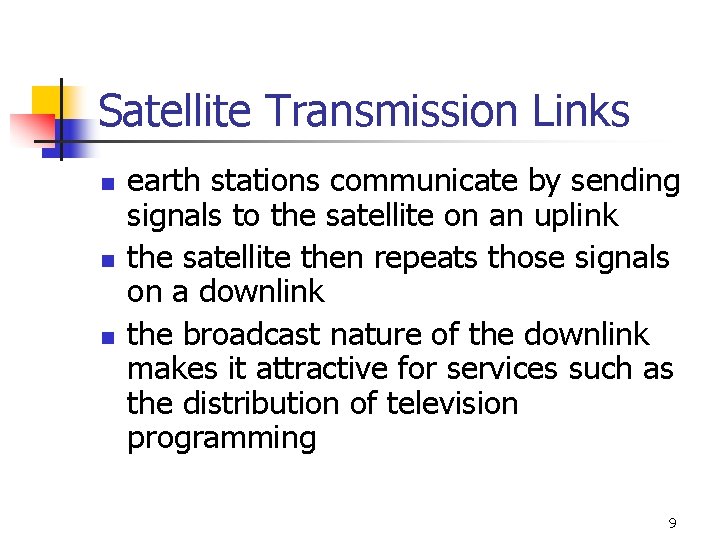 Satellite Transmission Links

- earth stations communicate by sending signals to the satellite on an uplink
- the satellite then repeats those signals on a downlink
- the broadcast nature of the downlink makes it attractive for services such as the distribution of television programming

9